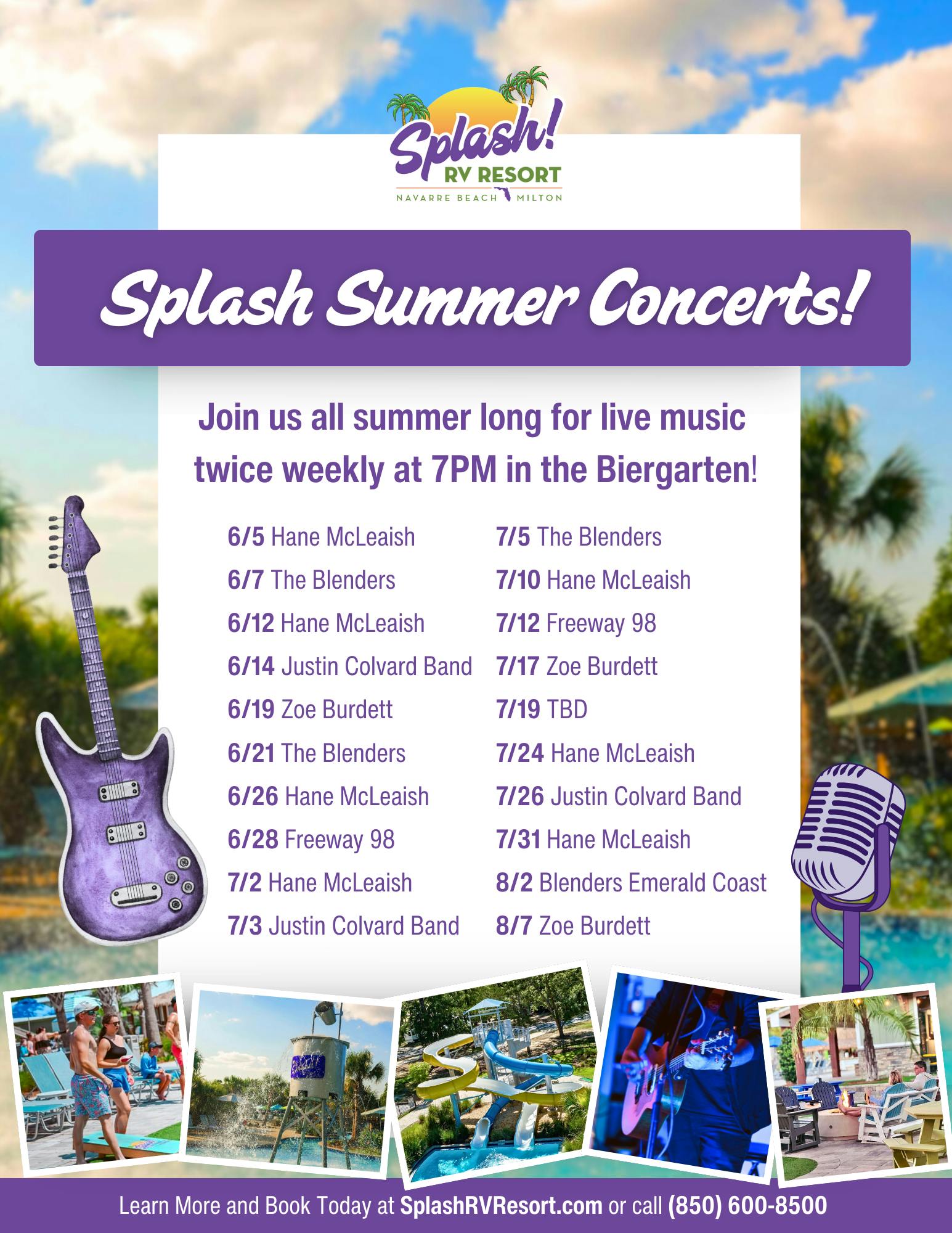 Splash! RV RESORT
NAVARRE BEACH MILTON

Splash Summer Concerts!

Join us all summer long for live music twice weekly at 7PM in the Biergarten!

6/5 Hane McLeaish
6/7 The Blenders
6/12 Hane McLeaish
6/14 Justin Colvard Band
6/19 Zoe Burdett
6/21 The Blenders
6/26 Hane McLeaish
6/28 Freeway 98
7/2 Hane McLeaish
7/3 Justin Colvard Band

7/5 The Blenders
7/10 Hane McLeaish
7/12 Freeway 98
7/17 Zoe Burdett
7/19 TBD
7/24 Hane McLeaish
7/26 Justin Colvard Band
7/31 Hane McLeaish
8/2 Blenders Emerald Coast
8/7 Zoe Burdett

Learn More and Book Today at SplashRVResort.com or call (850) 600-8500